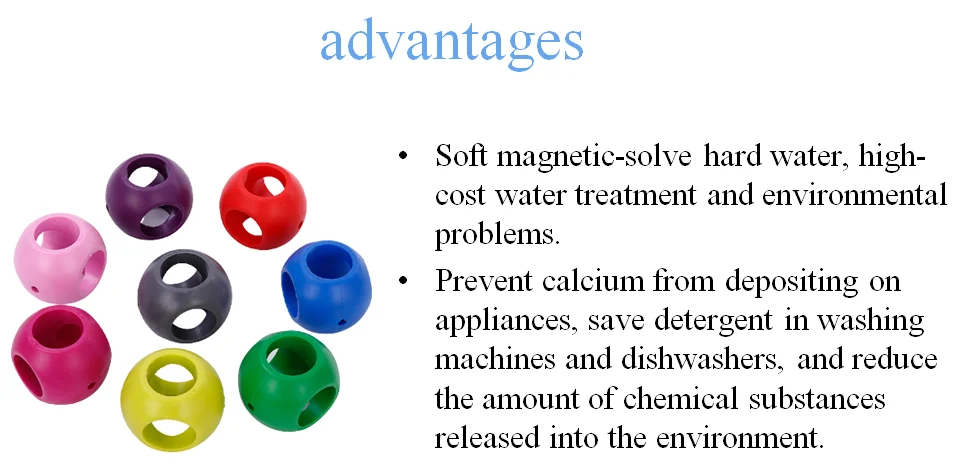 advantages

• Soft magnetic-solve hard water, high-cost water treatment and environmental problems.

• Prevent calcium from depositing on appliances, save detergent in washing machines and dishwashers, and reduce the amount of chemical substances released into the environment.